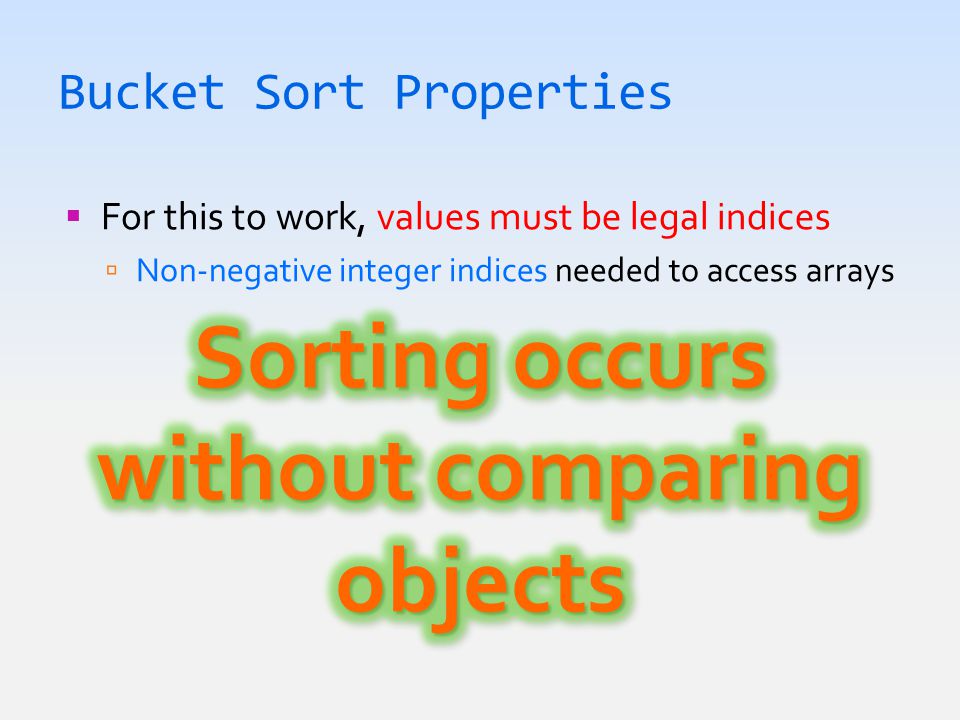 Bucket Sort Properties

For this to work, values must be legal indices

Non-negative integer indices needed to access arrays

Sorting occurs without comparing objects